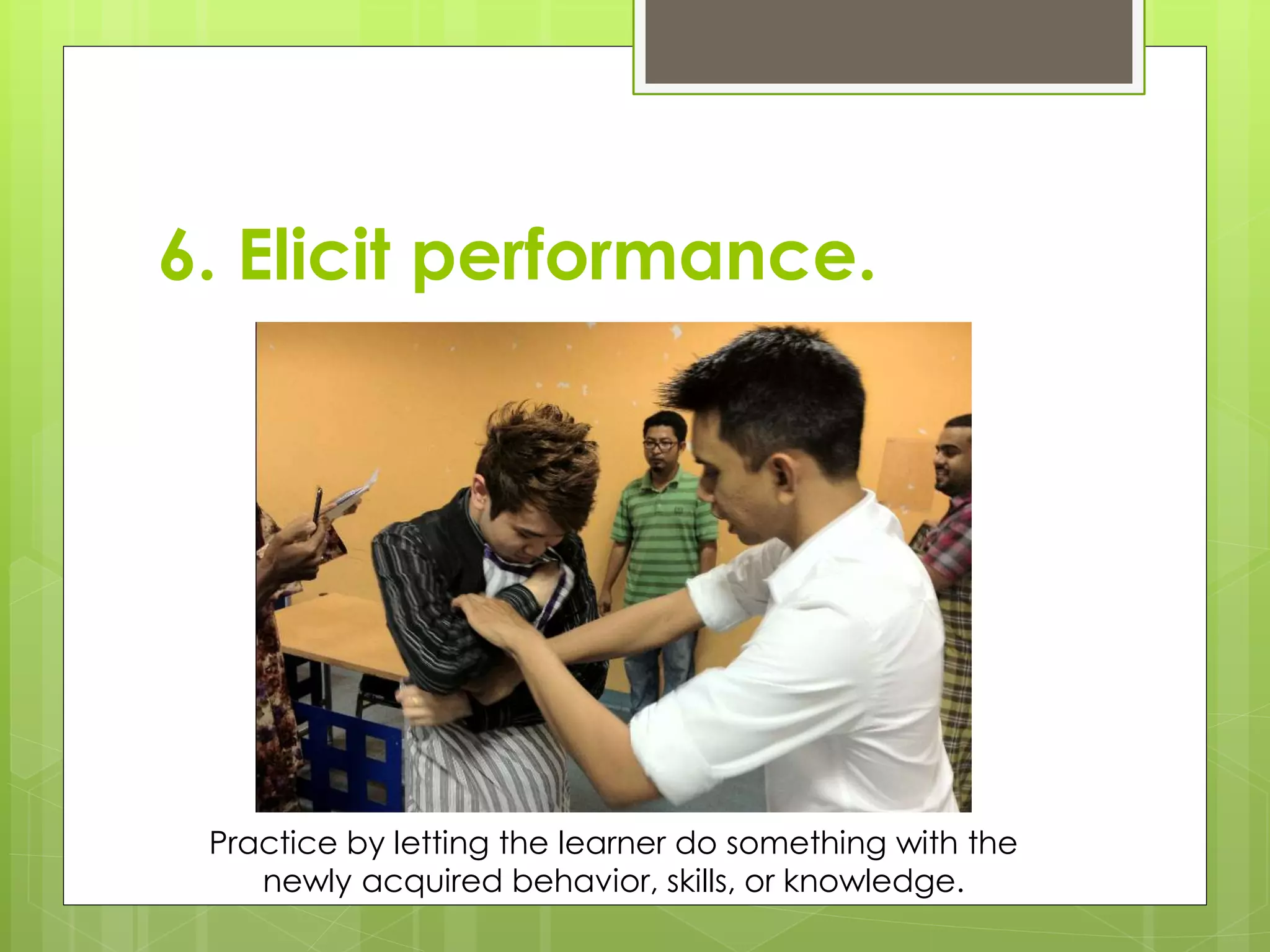 6. Elicit performance.

Practice by letting the learner do something with the newly acquired behavior, skills, or knowledge.